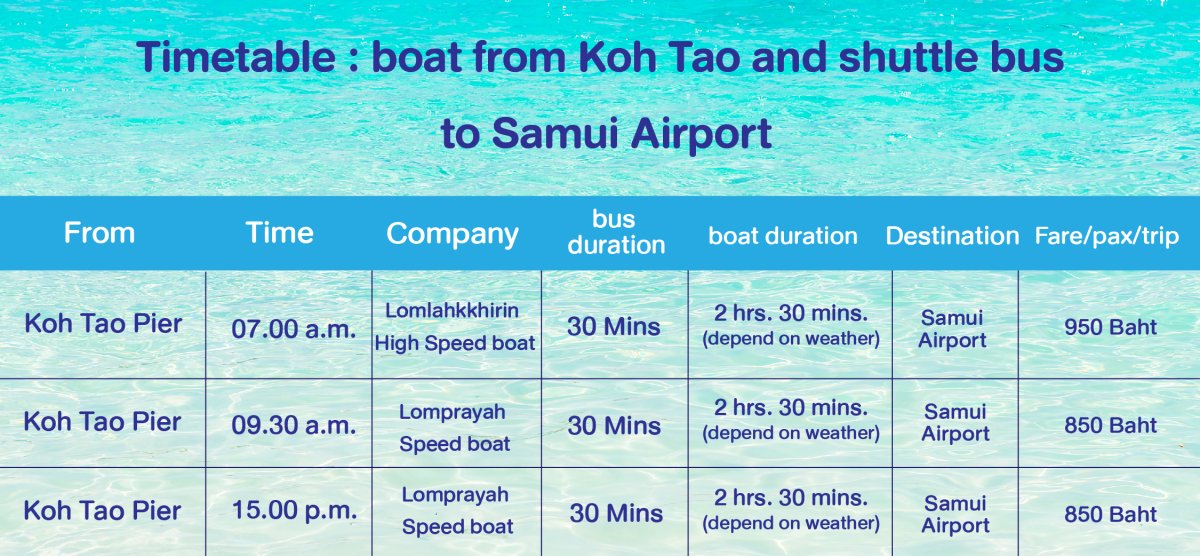 Timetable : boat from Koh Tao and shuttle bus to Samui Airport

| From | Time | Company | bus duration | boat duration | Destination | Fare/pax/trip |
|---|---|---|---|---|---|---|
| Koh Tao Pier | 07.00 a.m. | Lomlahkkhirin High Speed boat | 30 Mins | 2 hrs. 30 mins. (depend on weather) | Samui Airport | 950 Baht |
| Koh Tao Pier | 09.30 a.m. | Lomprayah Speed boat | 30 Mins | 2 hrs. 30 mins. (depend on weather) | Samui Airport | 850 Baht |
| Koh Tao Pier | 15.00 p.m. | Lomprayah Speed boat | 30 Mins | 2 hrs. 30 mins. (depend on weather) | Samui Airport | 850 Baht |